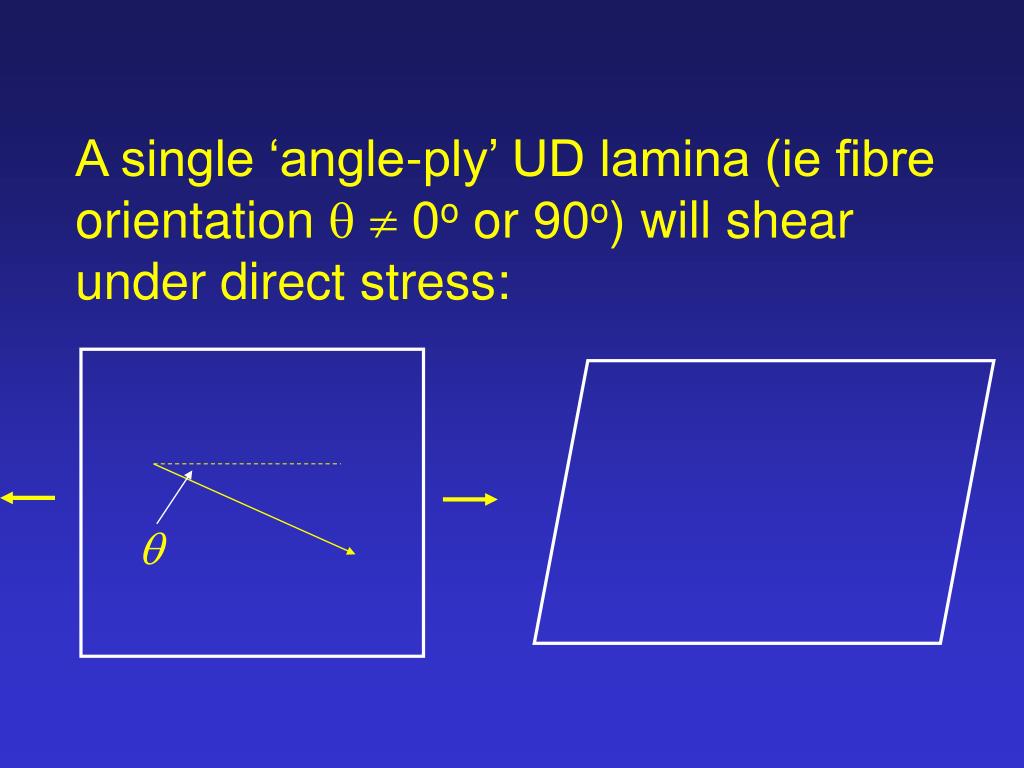 A single ‘angle-ply’ UD lamina (ie fibre orientation $\theta \neq 0^o$ or $90^o$) will shear under direct stress:

$\theta$